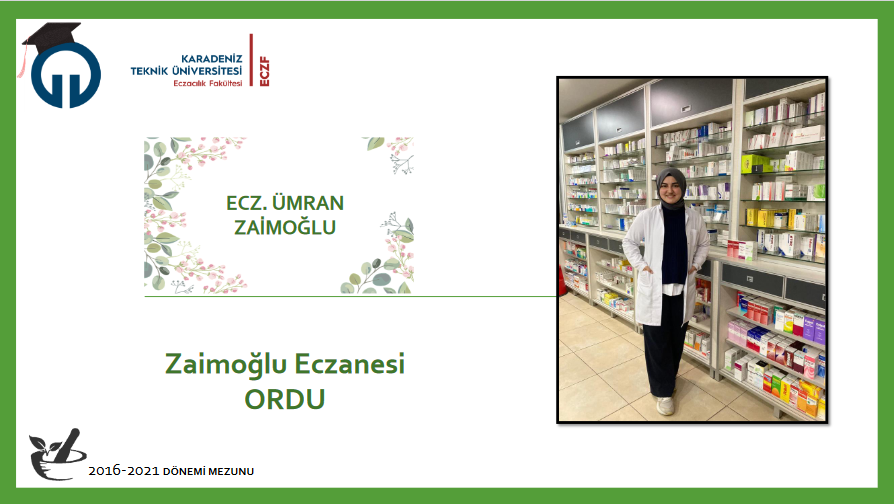 KARADENİZ TEKNİK ÜNİVERSİTESİ
Eczacılık Fakültesi
ECZF

ECZ. ÜMRAN ZAİMOĞLU

Zaimoğlu Eczanesi
ORDU

2016-2021 DÖNEMİ MEZUNU